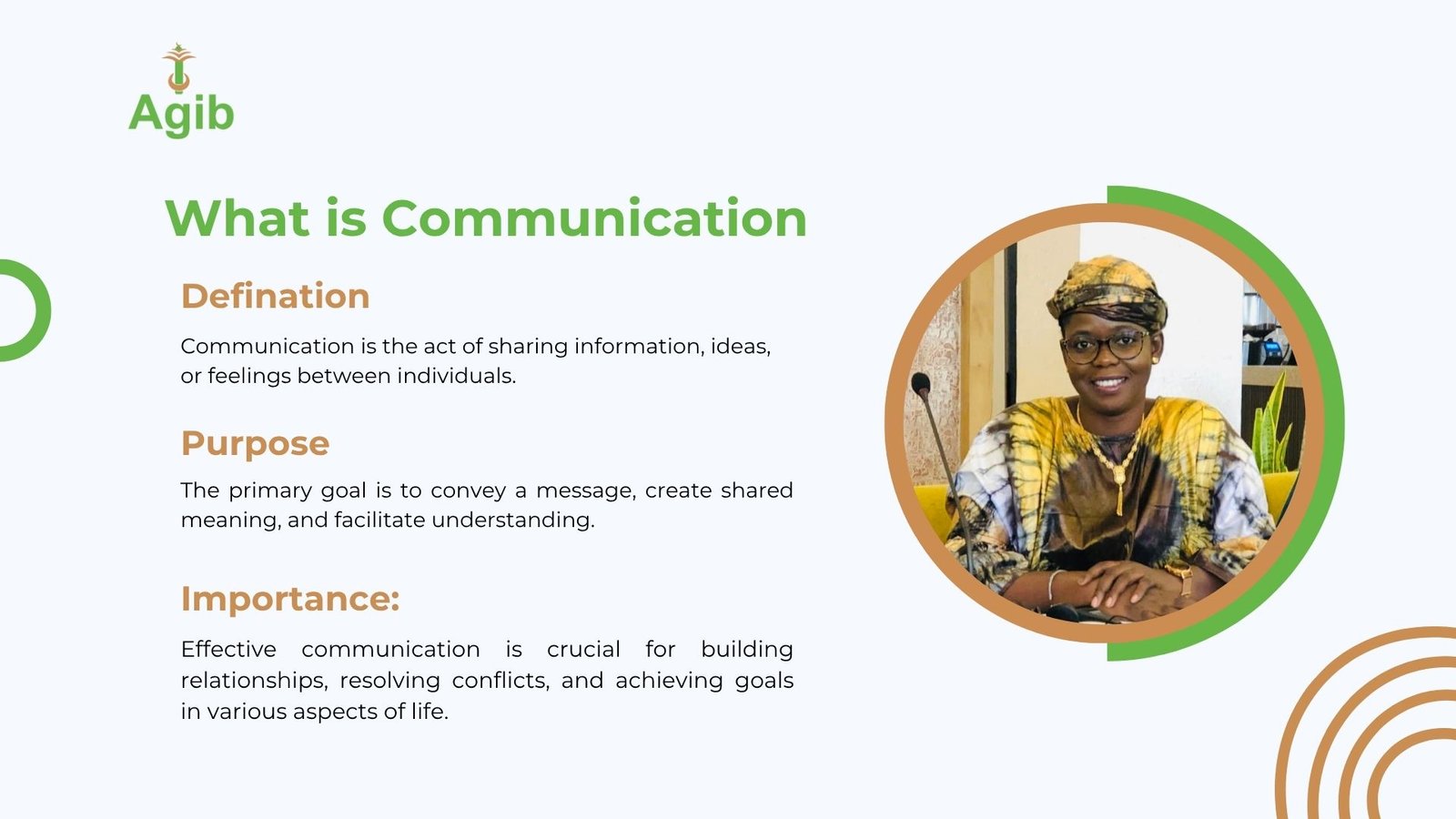 Agib

What is Communication

Defination

Communication is the act of sharing information, ideas, or feelings between individuals.

Purpose

The primary goal is to convey a message, create shared meaning, and facilitate understanding.

Importance:

Effective communication is crucial for building relationships, resolving conflicts, and achieving goals in various aspects of life.